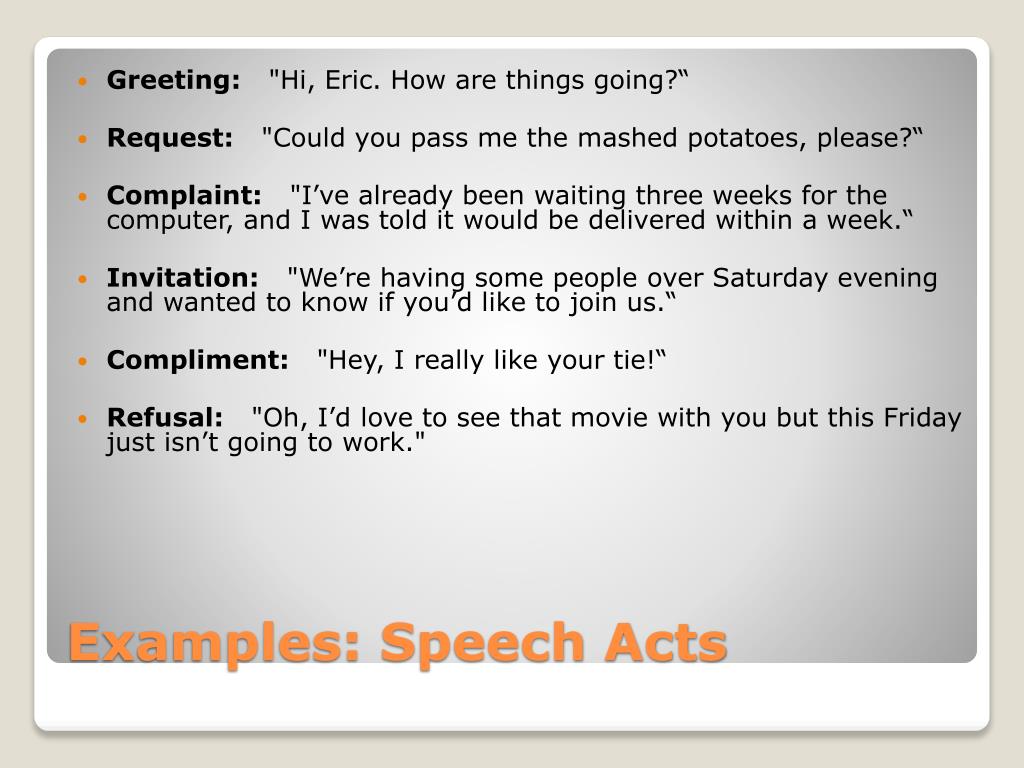 Greeting: "Hi, Eric. How are things going?“

Request: "Could you pass me the mashed potatoes, please?“

Complaint: "I’ve already been waiting three weeks for the computer, and I was told it would be delivered within a week.“

Invitation: "We’re having some people over Saturday evening and wanted to know if you’d like to join us.“

Compliment: "Hey, I really like your tie!“

Refusal: "Oh, I’d love to see that movie with you but this Friday just isn’t going to work."

Examples: Speech Acts